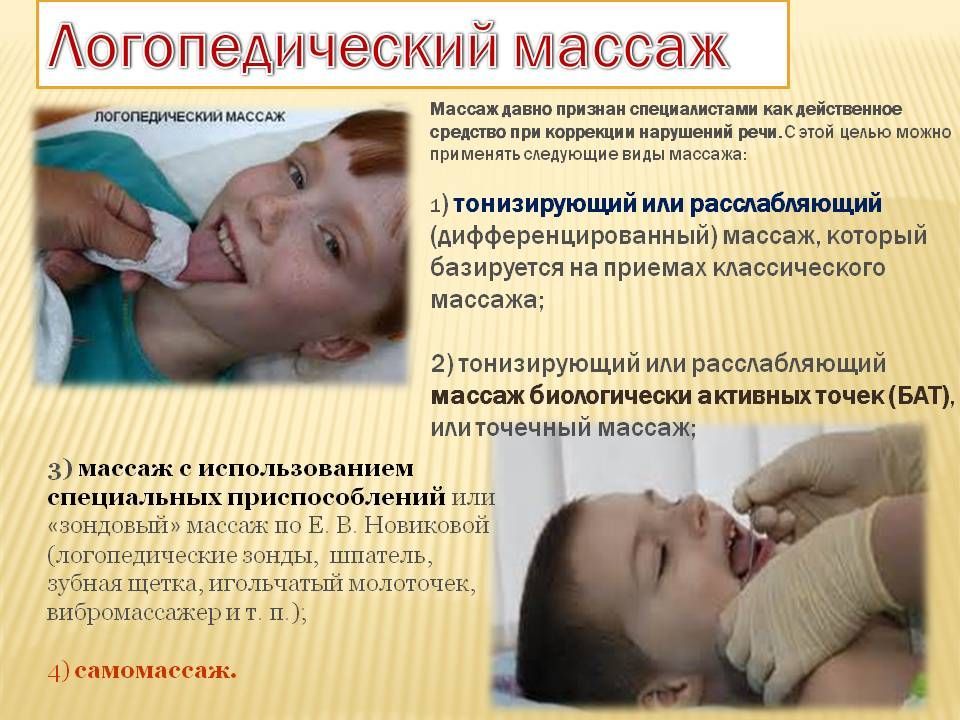 Логопедический массаж

ЛОГОПЕДИЧЕСКИЙ МАССАЖ

Массаж давно признан специалистами как действенное средство при коррекции нарушений речи. С этой целью можно применять следующие виды массажа:

1) тонизирующий или расслабляющий (дифференцированный) массаж, который базируется на приемах классического массажа;

2) тонизирующий или расслабляющий массаж биологически активных точек (БАТ), или точечный массаж;

3) массаж с использованием специальных приспособлений или «зондовый» массаж по Е. В. Новиковой (логопедические зонды, шпатель, зубная щетка, игольчатый молоточек, вибромассажер и т. п.);

4) самомассаж.